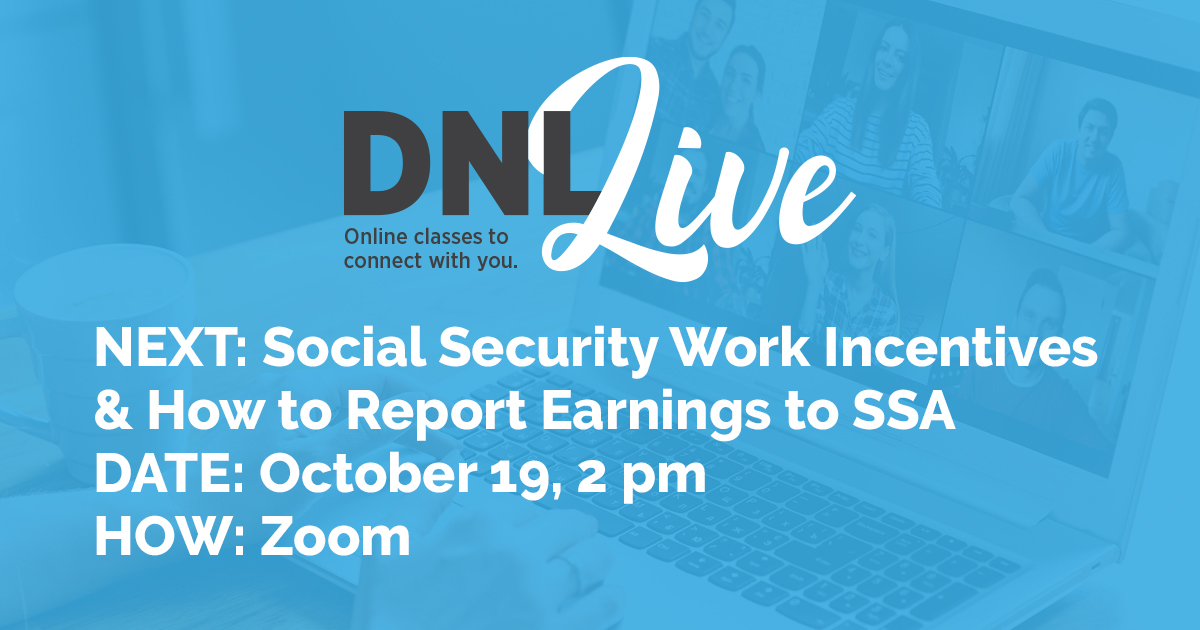 DNL Live

Online classes to connect with you.

NEXT: Social Security Work Incentives & How to Report Earnings to SSA
DATE: October 19, 2 pm
HOW: Zoom